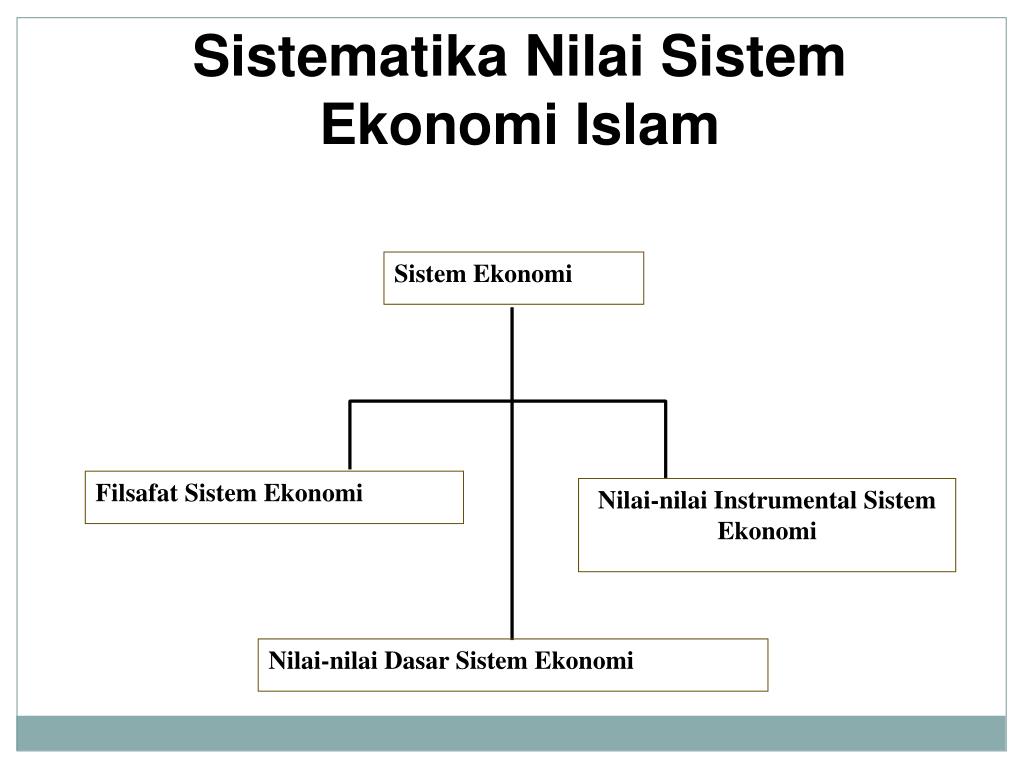 Sistematika Nilai Sistem Ekonomi Islam

Sistem Ekonomi

Filsafat Sistem Ekonomi

Nilai-nilai Instrumental Sistem Ekonomi

Nilai-nilai Dasar Sistem Ekonomi